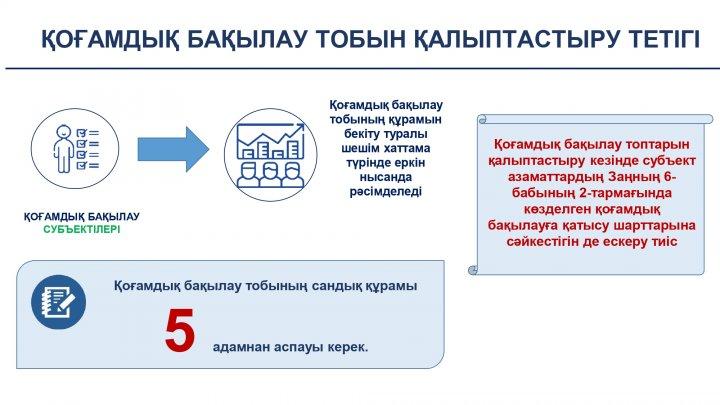 ҚОҒАМДЫҚ БАҚЫЛАУ ТОБЫН ҚАЛЫПТАСТЫРУ ТЕТІГІ

ҚОҒАМДЫҚ БАҚЫЛАУ СУБЪЕКТІЛЕРІ

Қоғамдық бақылау тобының құрамын бекіту туралы шешім хаттама түрінде еркін нысанда рәсімделеді

Қоғамдық бақылау топтарын қалыптастыру кезінде субъект азаматтардың Заңның 6-бабының 2-тармағында көзделген қоғамдық бақылауға қатысу шарттарына сәйкестігін де ескеру тиіс

Қоғамдық бақылау тобының сандық құрамы

5 адамнан аспауы керек.